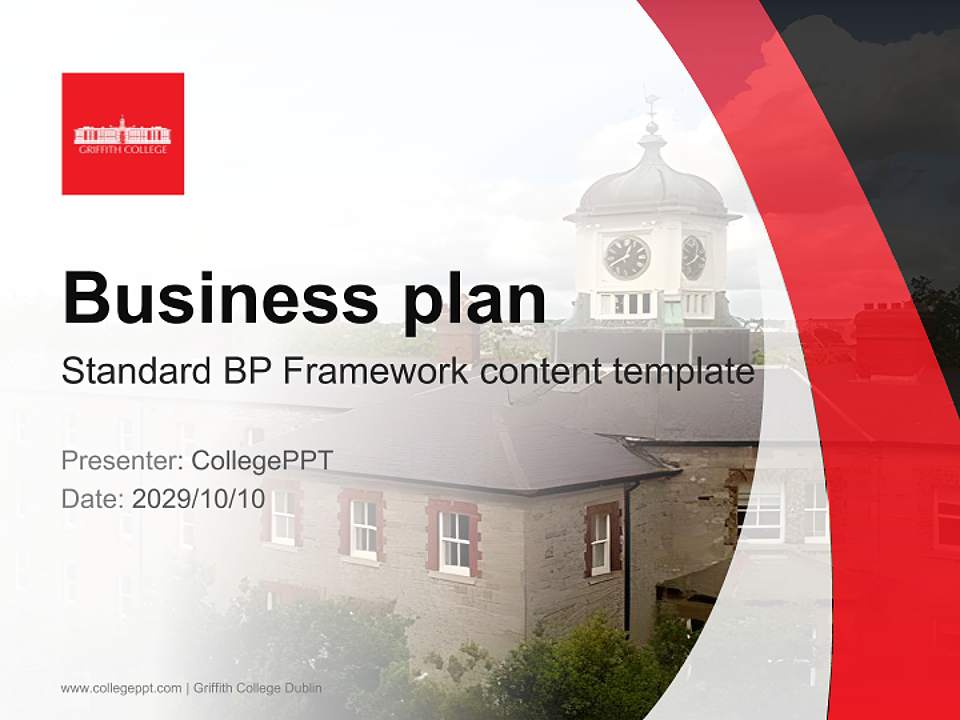 GRIFFITH COLLEGE

Business plan

Standard BP Framework content template

Presenter: CollegePPT

Date: 2029/10/10

www.collegeppt.com | Griffith College Dublin